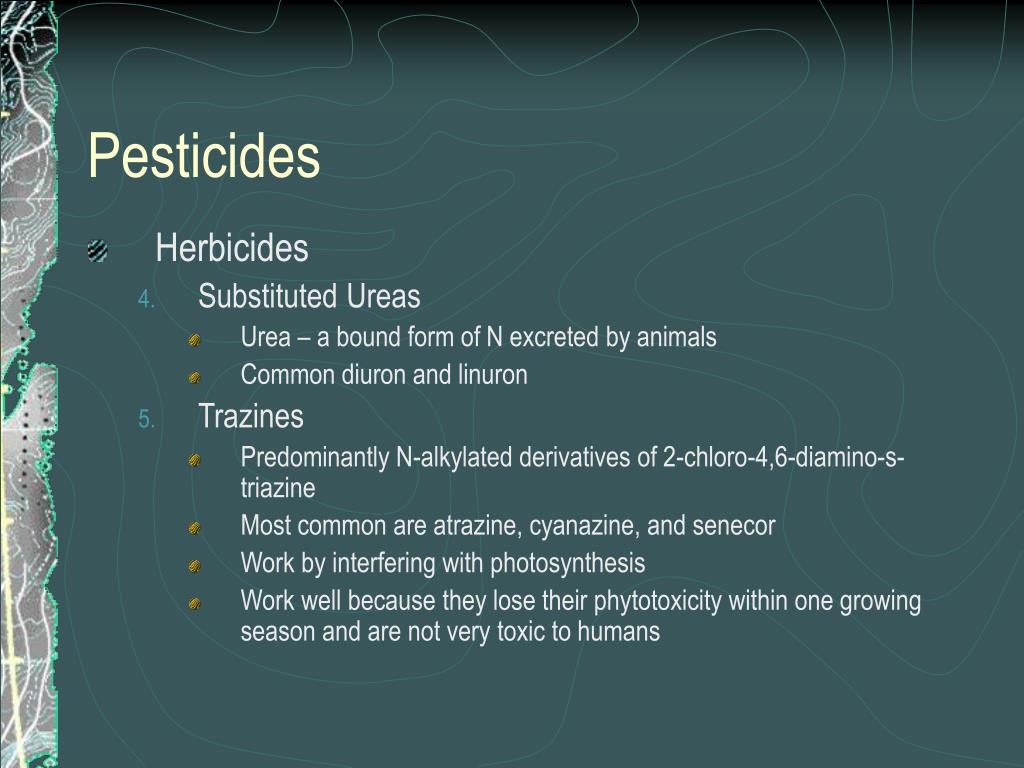 Pesticides

Herbicides

4. Substituted Ureas

Urea – a bound form of N excreted by animals

Common diuron and linuron

5. Trazines

Predominantly N-alkylated derivatives of 2-chloro-4,6-diamino-s-triazine

Most common are atrazine, cyanazine, and senecor

Work by interfering with photosynthesis

Work well because they lose their phytotoxicity within one growing season and are not very toxic to humans